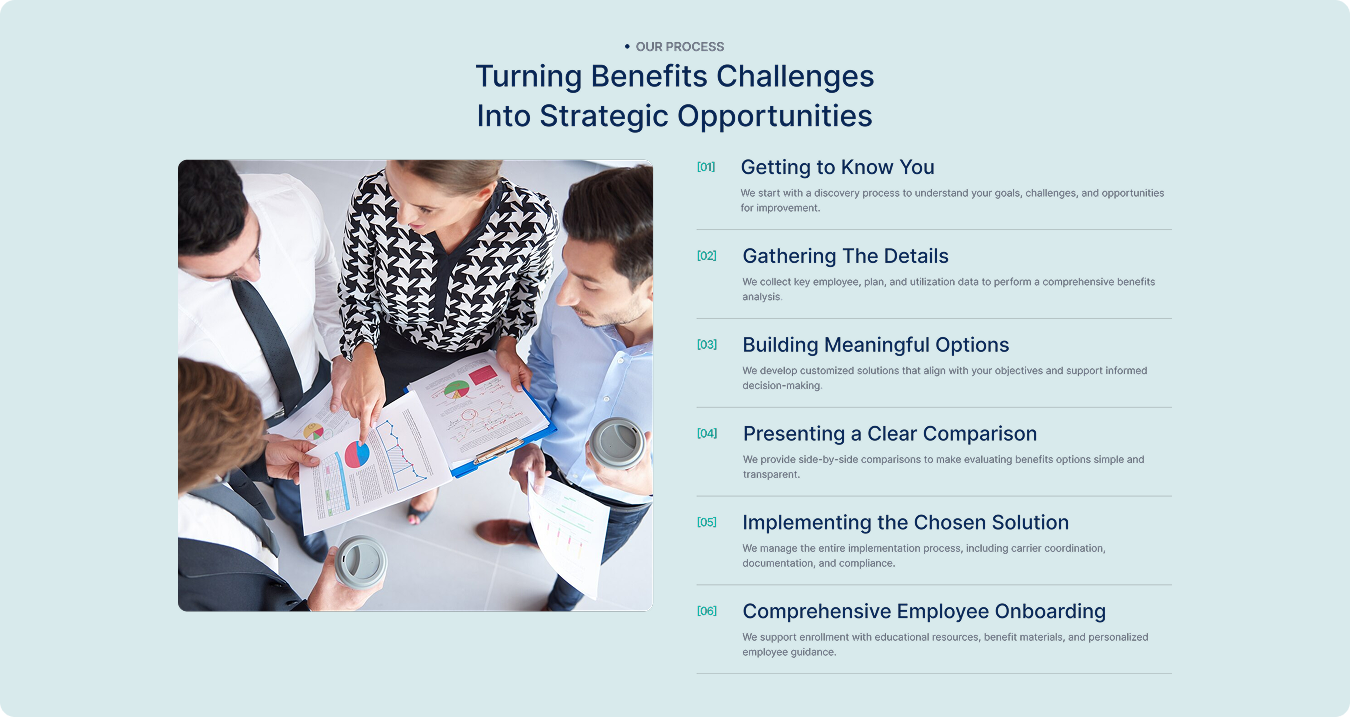 • OUR PROCESS

Turning Benefits Challenges Into Strategic Opportunities

[01] Getting to Know You

We start with a discovery process to understand your goals, challenges, and opportunities for improvement.

[02] Gathering The Details

We collect key employee, plan, and utilization data to perform a comprehensive benefits analysis.

[03] Building Meaningful Options

We develop customized solutions that align with your objectives and support informed decision-making.

[04] Presenting a Clear Comparison

We provide side-by-side comparisons to make evaluating benefits options simple and transparent.

[05] Implementing the Chosen Solution

We manage the entire implementation process, including carrier coordination, documentation, and compliance.

[06] Comprehensive Employee Onboarding

We support enrollment with educational resources, benefit materials, and personalized employee guidance.